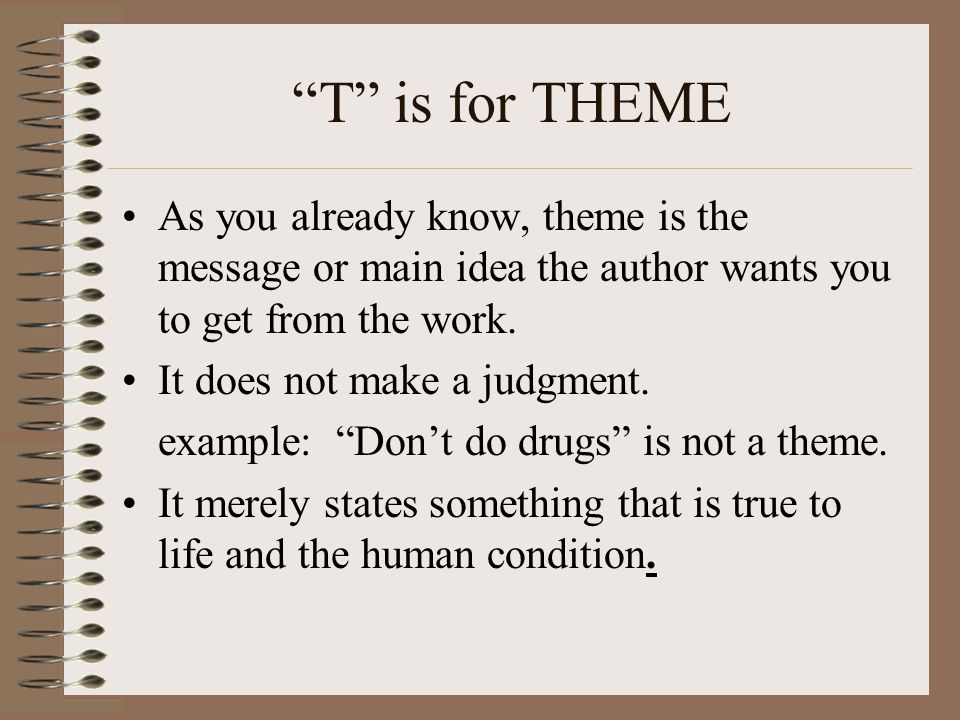 “T” is for THEME

• As you already know, theme is the message or main idea the author wants you to get from the work.
• It does not make a judgment.
example: “Don’t do drugs” is not a theme.
• It merely states something that is true to life and the human condition.